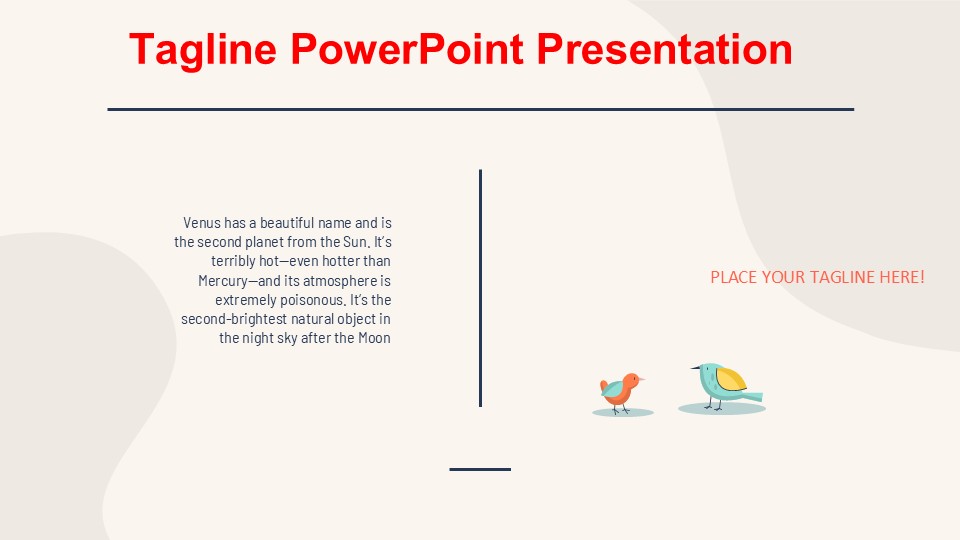 Tagline PowerPoint Presentation

Venus has a beautiful name and is the second planet from the Sun. It's terribly hot—even hotter than Mercury—and its atmosphere is extremely poisonous. It's the second-brightest natural object in the night sky after the Moon

PLACE YOUR TAGLINE HERE!